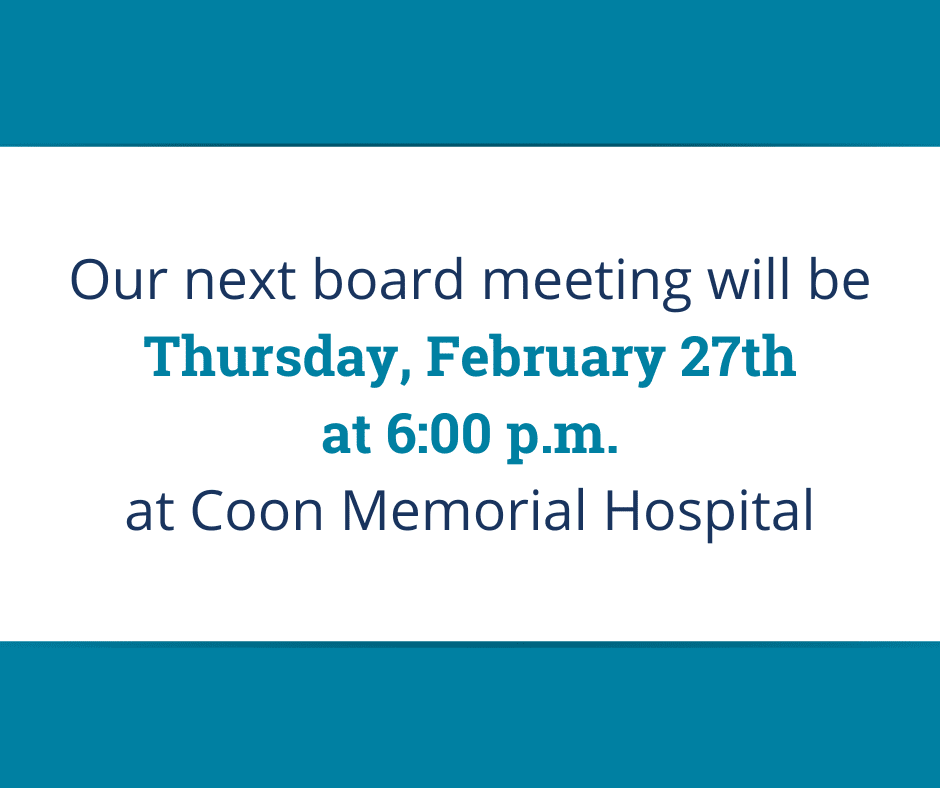 Our next board meeting will be
Thursday, February 27th
at 6:00 p.m.
at Coon Memorial Hospital